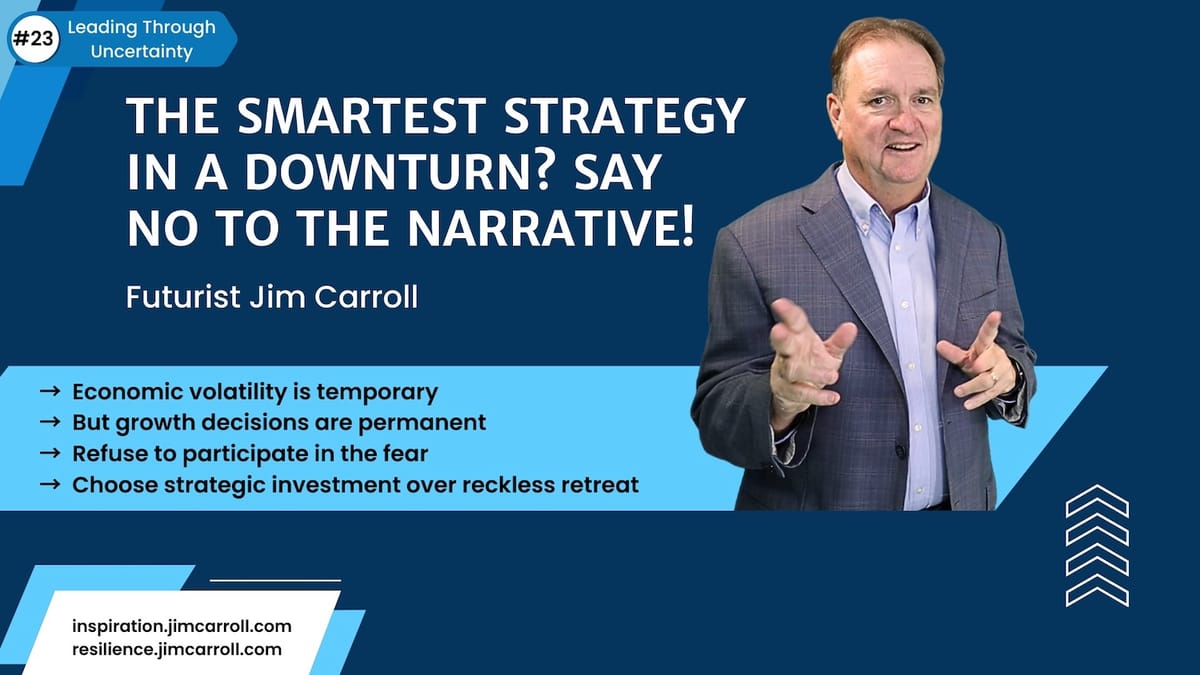 #23 Leading Through Uncertainty

THE SMARTEST STRATEGY IN A DOWNTURN? SAY NO TO THE NARRATIVE!

Futurist Jim Carroll

→ Economic volatility is temporary
→ But growth decisions are permanent
→ Refuse to participate in the fear
→ Choose strategic investment over reckless retreat

inspiration.jimcarroll.com
resilience.jimcarroll.com